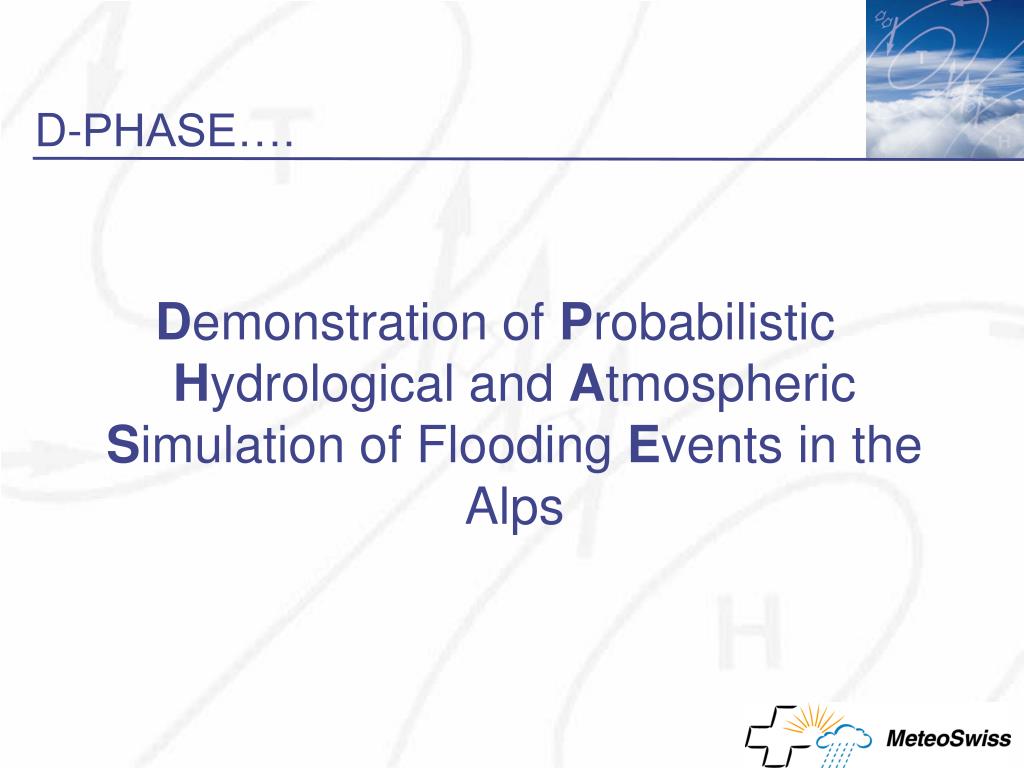 D-PHASE….

Demonstration of Probabilistic Hydrological and Atmospheric Simulation of Flooding Events in the Alps

MeteoSwiss